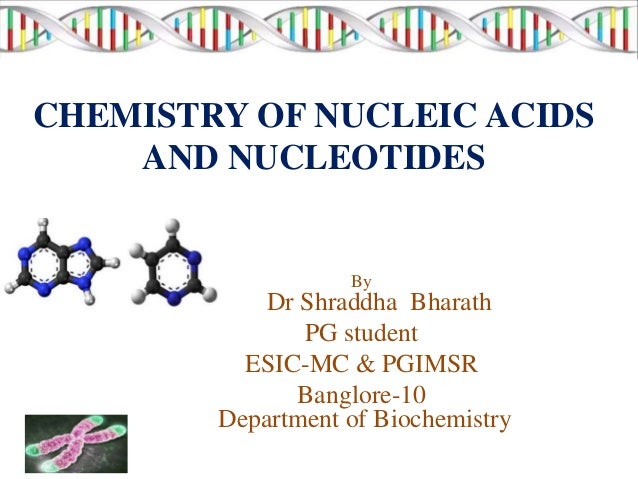 CHEMISTRY OF NUCLEIC ACIDS AND NUCLEOTIDES

By
Dr Shraddha Bharath
PG student
ESIC-MC & PGIMSR
Banglore-10
Department of Biochemistry